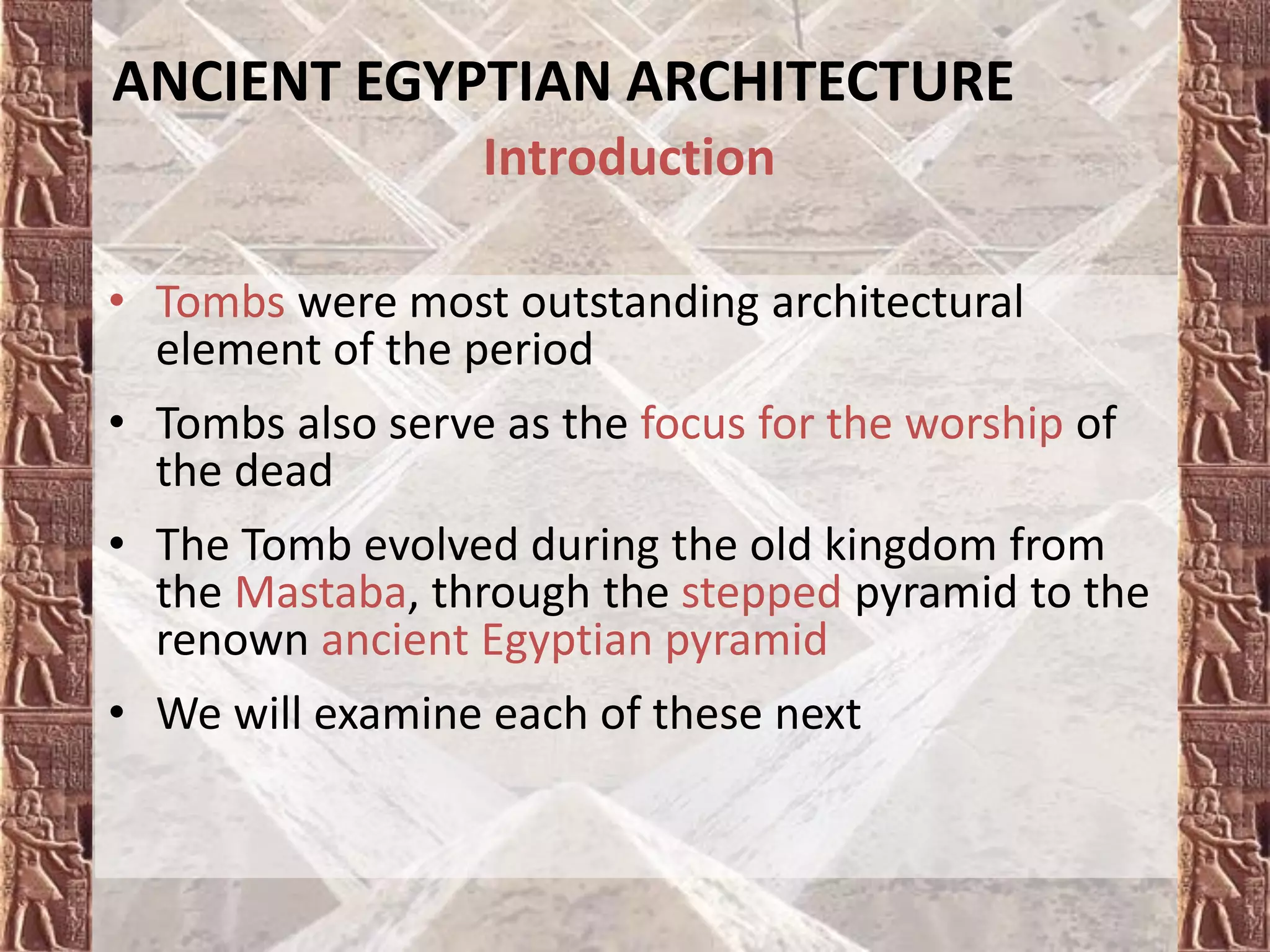 ANCIENT EGYPTIAN ARCHITECTURE

Introduction

• Tombs were most outstanding architectural element of the period

• Tombs also serve as the focus for the worship of the dead

• The Tomb evolved during the old kingdom from the Mastaba, through the stepped pyramid to the renown ancient Egyptian pyramid

• We will examine each of these next